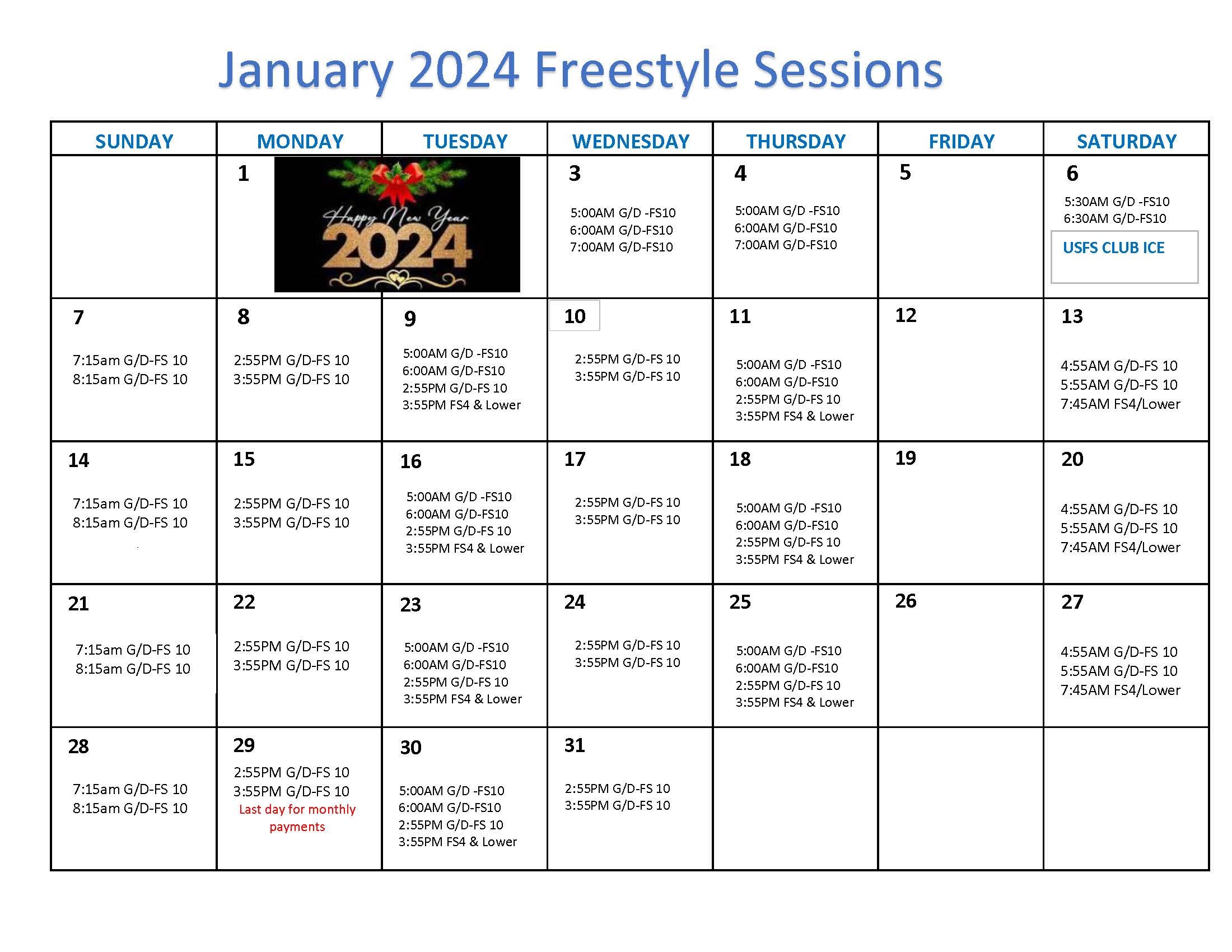 January 2024 Freestyle Sessions

| SUNDAY | MONDAY | TUESDAY | WEDNESDAY | THURSDAY | FRIDAY | SATURDAY |
|---|---|---|---|---|---|---|
| | 1 Happy New Year 2024 | | 3 5:00AM G/D -FS10 6:00AM G/D-FS10 7:00AM G/D-FS10 | 4 5:00AM G/D -FS10 6:00AM G/D-FS10 7:00AM G/D-FS10 | 5 | 6 5:30AM G/D -FS10 6:30AM G/D-FS10 USFS CLUB ICE |
| 7 7:15am G/D-FS 10 8:15am G/D-FS 10 | 8 2:55PM G/D-FS 10 3:55PM G/D-FS 10 | 9 5:00AM G/D -FS10 6:00AM G/D-FS10 2:55PM G/D-FS 10 3:55PM FS4 & Lower | 10 2:55PM G/D-FS 10 3:55PM G/D-FS 10 | 11 5:00AM G/D -FS10 6:00AM G/D-FS10 2:55PM G/D-FS 10 3:55PM FS4 & Lower | 12 | 13 4:55AM G/D-FS 10 5:55AM G/D-FS 10 7:45AM FS4/Lower |
| 14 7:15am G/D-FS 10 8:15am G/D-FS 10 | 15 2:55PM G/D-FS 10 3:55PM G/D-FS 10 | 16 5:00AM G/D -FS10 6:00AM G/D-FS10 2:55PM G/D-FS 10 3:55PM FS4 & Lower | 17 2:55PM G/D-FS 10 3:55PM G/D-FS 10 | 18 5:00AM G/D -FS10 6:00AM G/D-FS10 2:55PM G/D-FS 10 3:55PM FS4 & Lower | 19 | 20 4:55AM G/D-FS 10 5:55AM G/D-FS 10 7:45AM FS4/Lower |
| 21 7:15am G/D-FS 10 8:15am G/D-FS 10 | 22 2:55PM G/D-FS 10 3:55PM G/D-FS 10 | 23 5:00AM G/D -FS10 6:00AM G/D-FS10 2:55PM G/D-FS 10 3:55PM FS4 & Lower | 24 2:55PM G/D-FS 10 3:55PM G/D-FS 10 | 25 5:00AM G/D -FS10 6:00AM G/D-FS10 2:55PM G/D-FS 10 3:55PM FS4 & Lower | 26 | 27 4:55AM G/D-FS 10 5:55AM G/D-FS 10 7:45AM FS4/Lower |
| 28 7:15am G/D-FS 10 8:15am G/D-FS 10 | 29 2:55PM G/D-FS 10 3:55PM G/D-FS 10 Last day for monthly payments | 30 5:00AM G/D -FS10 6:00AM G/D-FS10 2:55PM G/D-FS 10 3:55PM FS4 & Lower | 31 2:55PM G/D-FS 10 3:55PM G/D-FS 10 | | | |